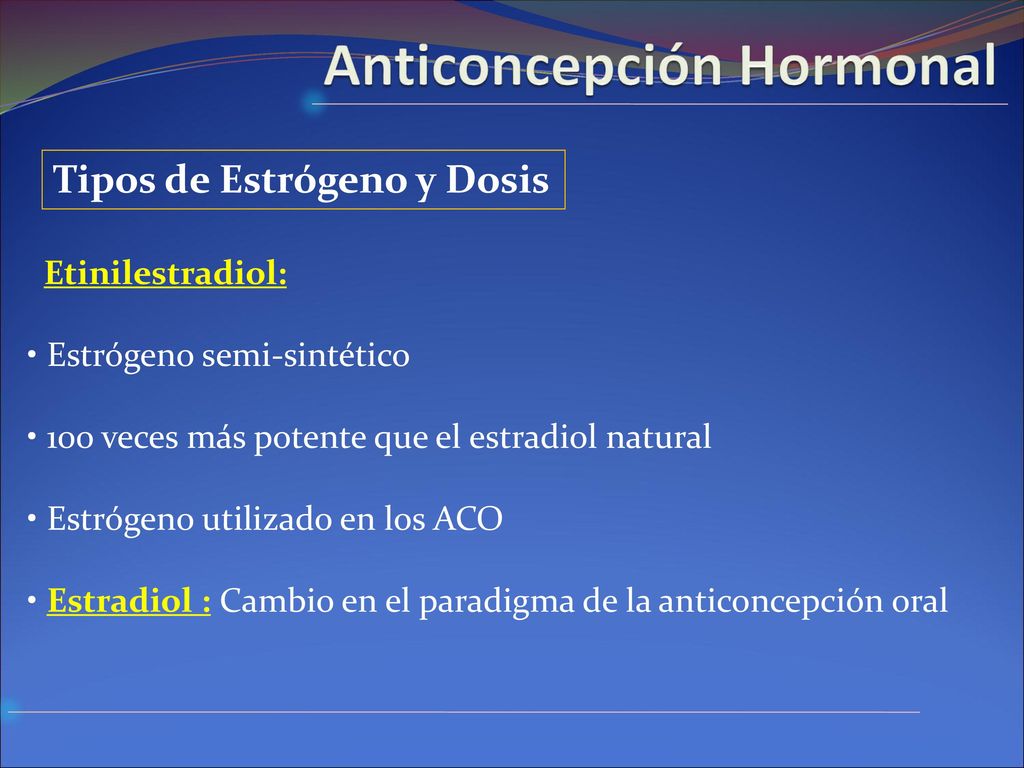 Anticoncepción Hormonal

Tipos de Estrógeno y Dosis

Etinilestradiol:

• Estrógeno semi-sintético

• 100 veces más potente que el estradiol natural

• Estrógeno utilizado en los ACO

• Estradiol : Cambio en el paradigma de la anticoncepción oral